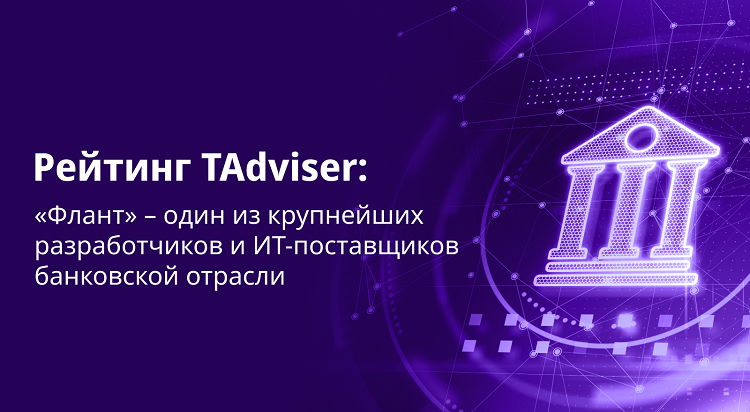 Рейтинг TAdviser:

«Флант» – один из крупнейших разработчиков и ИТ-поставщиков банковской отрасли